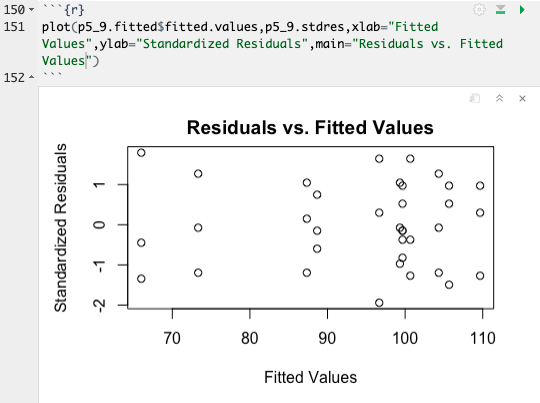 150 ```{r}
151 plot(p5_9.fitted$fitted.values,p5_9.stdres,xlab="Fitted Values",ylab="Standardized Residuals",main="Residuals vs. Fitted Values")
152 ```

Residuals vs. Fitted Values

Standardized Residuals

1
0
-1
-2

70 80 90 100 110

Fitted Values